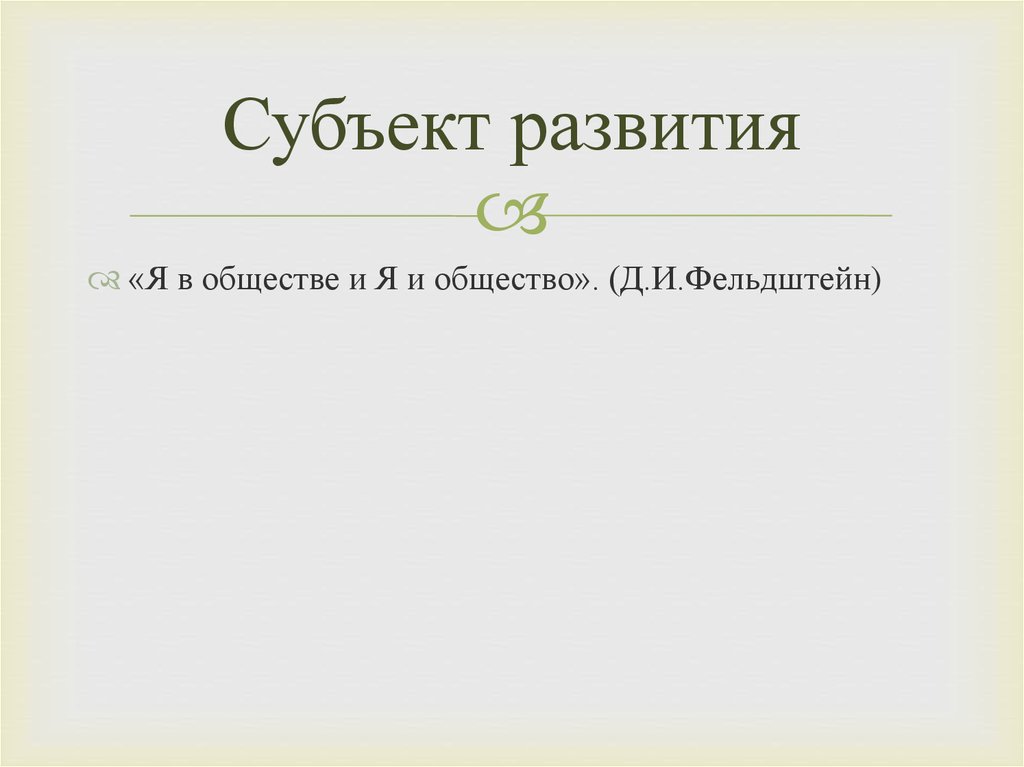 Субъект развития

«Я в обществе и Я и общество». (Д.И.Фельдштейн)